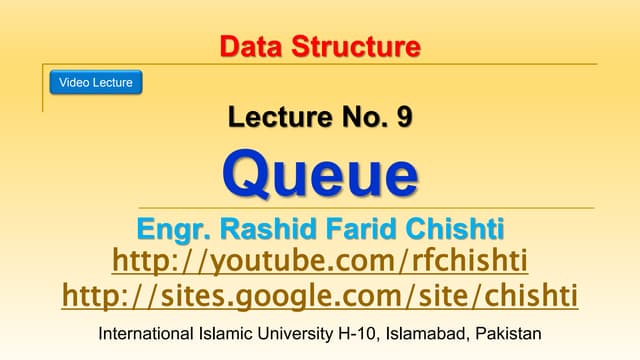 Data Structure

Video Lecture

Lecture No. 9

Queue

Engr. Rashid Farid Chishti

http://youtube.com/rfchishti

http://sites.google.com/site/chishti

International Islamic University H-10, Islamabad, Pakistan